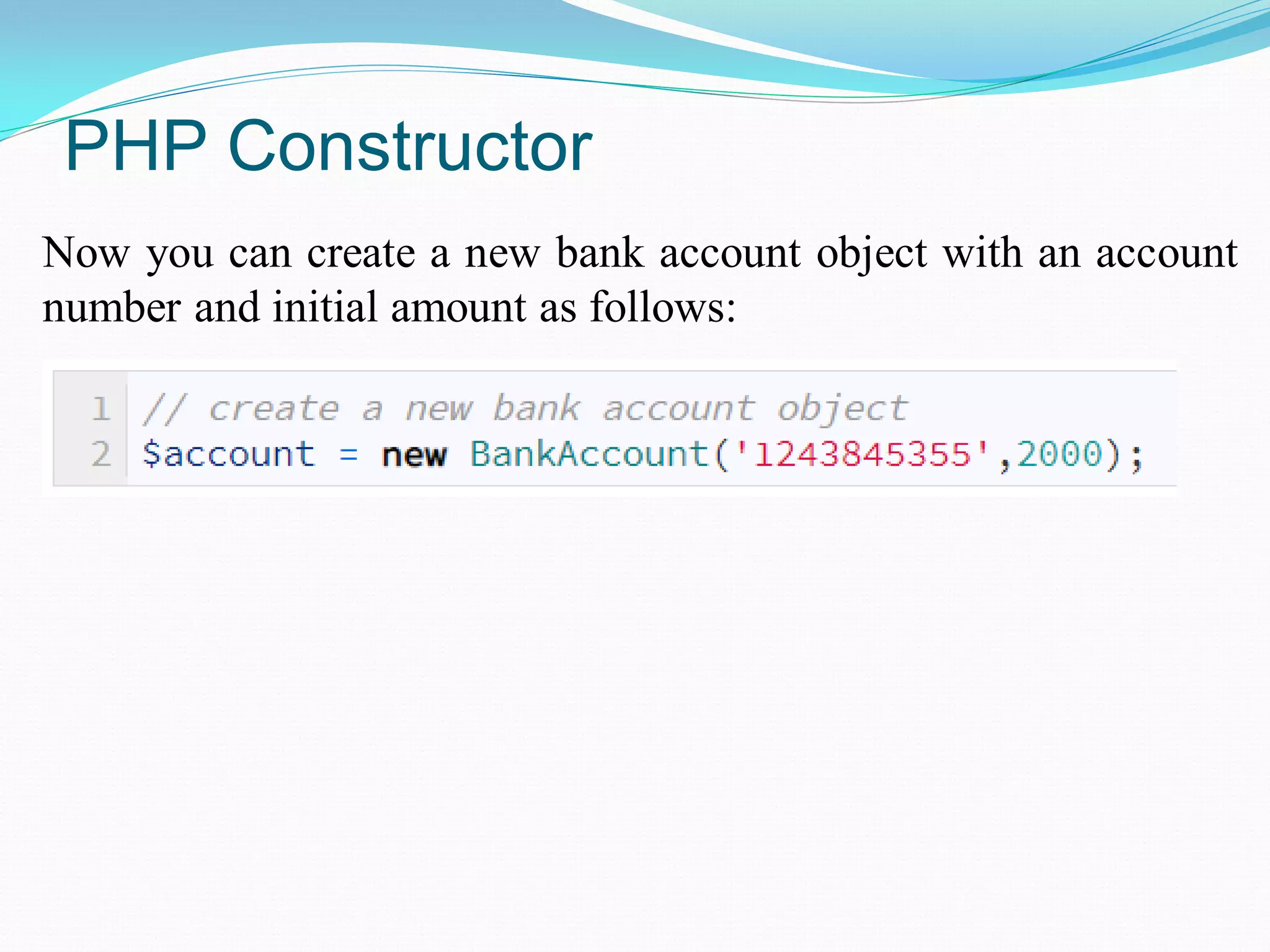 PHP Constructor

Now you can create a new bank account object with an account number and initial amount as follows:

1 // create a new bank account object
2 $account = new BankAccount('1243845355',2000);